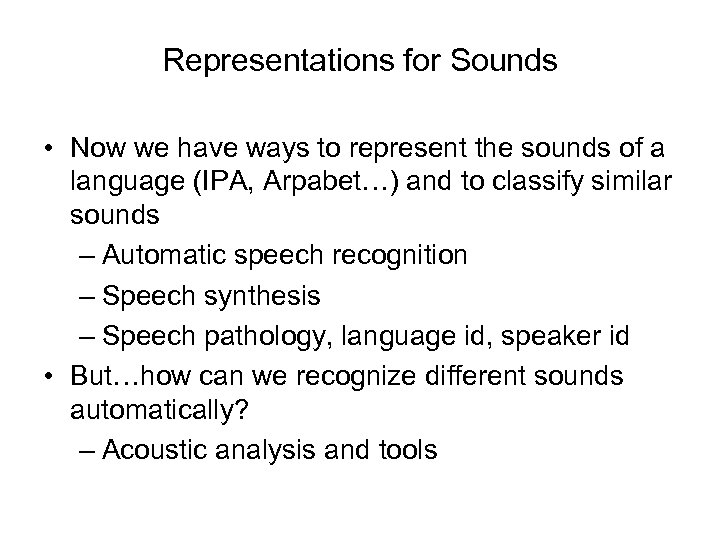 Representations for Sounds

• Now we have ways to represent the sounds of a language (IPA, Arpabet…) and to classify similar sounds
– Automatic speech recognition
– Speech synthesis
– Speech pathology, language id, speaker id
• But…how can we recognize different sounds automatically?
– Acoustic analysis and tools